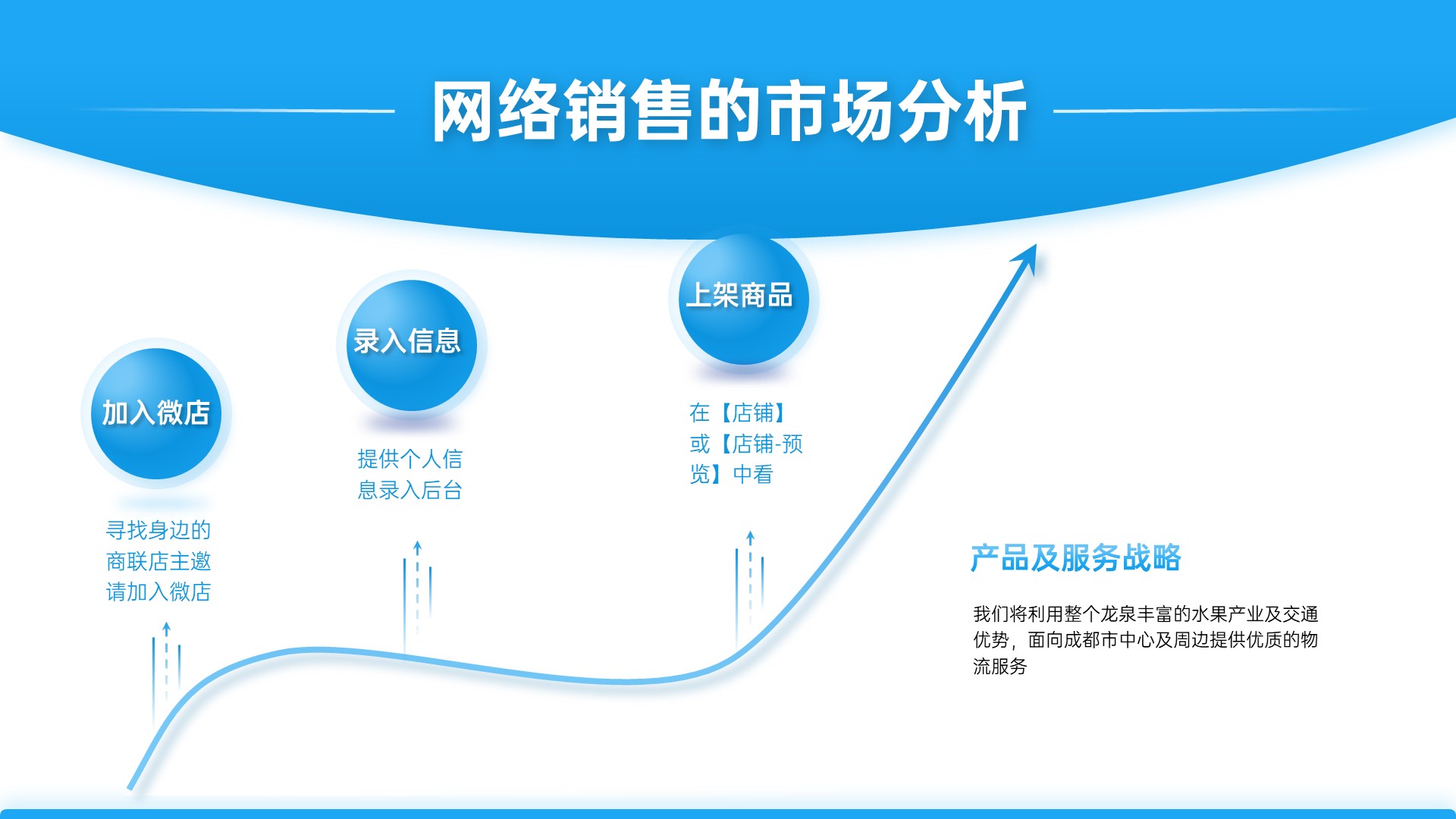 网络销售的市场分析

加入微店

寻找身边的商联店主邀请加入微店

录入信息

提供个人信息录入后台

上架商品

在【店铺】或【店铺-预览】中看

产品及服务战略

我们将利用整个龙泉丰富的水果产业及交通优势，面向成都市中心及周边提供优质的物流服务